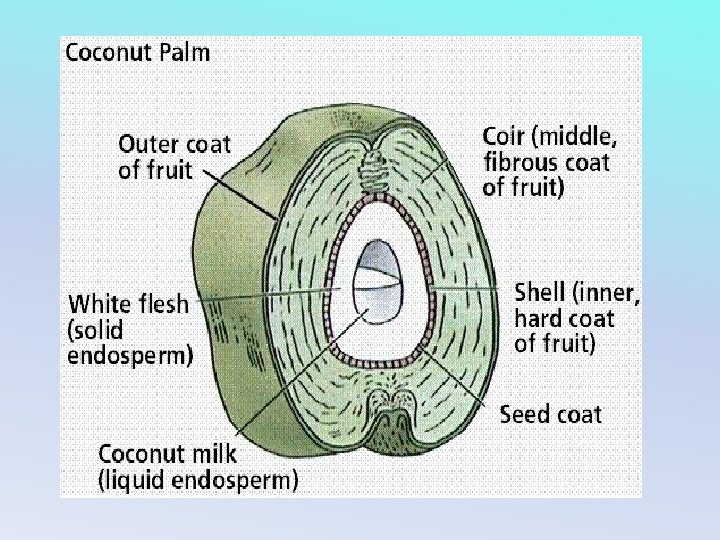 Coconut Palm

Outer coat of fruit

Coir (middle, fibrous coat of fruit)

White flesh (solid endosperm)

Shell (inner, hard coat of fruit)

Seed coat

Coconut milk (liquid endosperm)